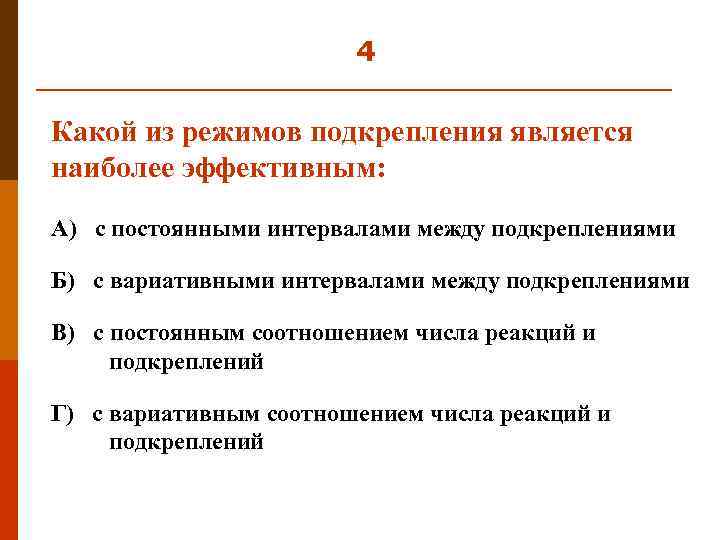 4

Какой из режимов подкрепления является наиболее эффективным:

А) с постоянными интервалами между подкреплениями

Б) с вариативными интервалами между подкреплениями

В) с постоянным соотношением числа реакций и подкреплений

Г) с вариативным соотношением числа реакций и подкреплений